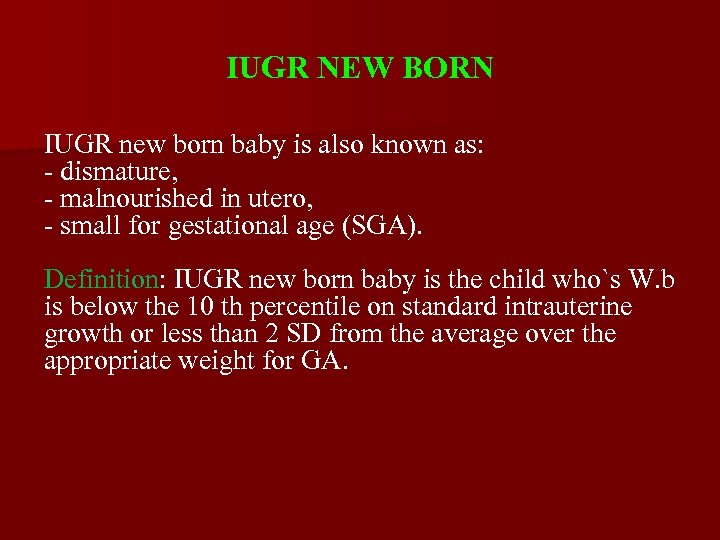 IUGR NEW BORN

IUGR new born baby is also known as:
- dismature,
- malnourished in utero,
- small for gestational age (SGA).

Definition: IUGR new born baby is the child who`s W.b is below the 10 th percentile on standard intrauterine growth or less than 2 SD from the average over the appropriate weight for GA.